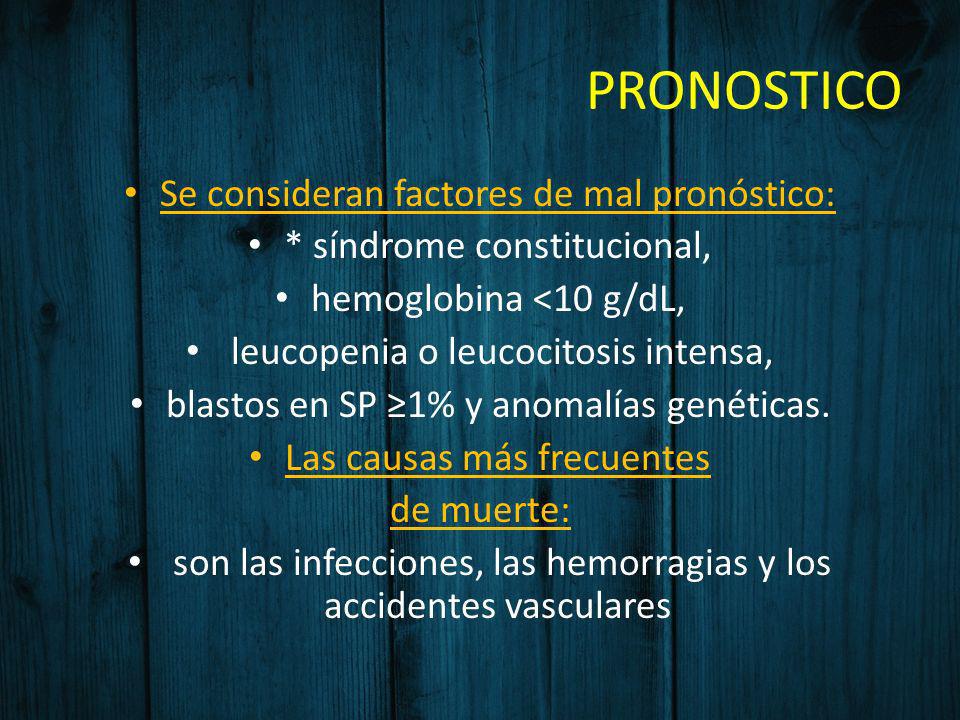 PRONOSTICO

• Se consideran factores de mal pronóstico:
• * síndrome constitucional,
• hemoglobina <10 g/dL,
• leucopenia o leucocitosis intensa,
• blastos en SP ≥1% y anomalías genéticas.
• Las causas más frecuentes de muerte:
• son las infecciones, las hemorragias y los accidentes vasculares